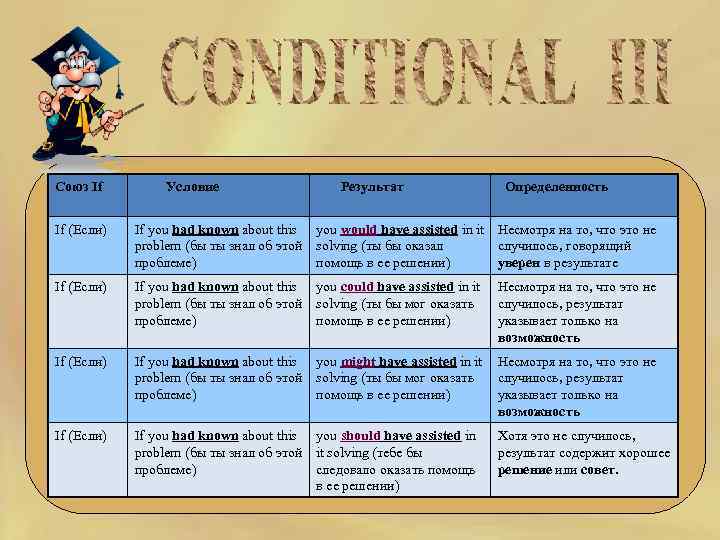 CONDITIONAL III

| Союз If | Условие | Результат | Определенность |
|---|---|---|---|
| If (Если) | If you had known about this problem (бы ты знал об этой проблеме) | you would have assisted in it solving (ты бы оказал помощь в ее решении) | Несмотря на то, что это не случилось, говорящий уверен в результате |
| If (Если) | If you had known about this problem (бы ты знал об этой проблеме) | you could have assisted in it solving (ты бы мог оказать помощь в ее решении) | Несмотря на то, что это не случилось, результат указывает только на возможность |
| If (Если) | If you had known about this problem (бы ты знал об этой проблеме) | you might have assisted in it solving (ты бы мог оказать помощь в ее решении) | Несмотря на то, что это не случилось, результат указывает только на возможность |
| If (Если) | If you had known about this problem (бы ты знал об этой проблеме) | you should have assisted in it solving (тебе бы следовало оказать помощь в ее решении) | Хотя это не случилось, результат содержит хорошее решение или совет. |